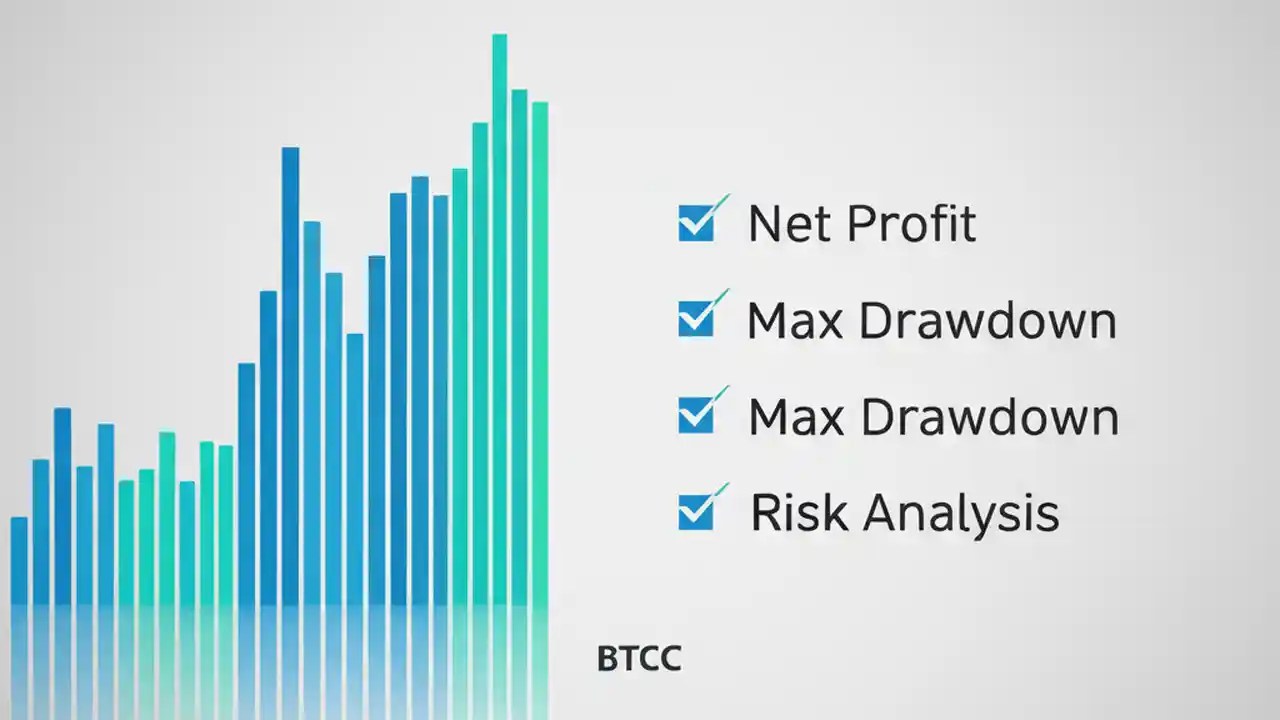 Net Profit
Max Drawdown
Max Drawdown
Risk Analysis

BTCC